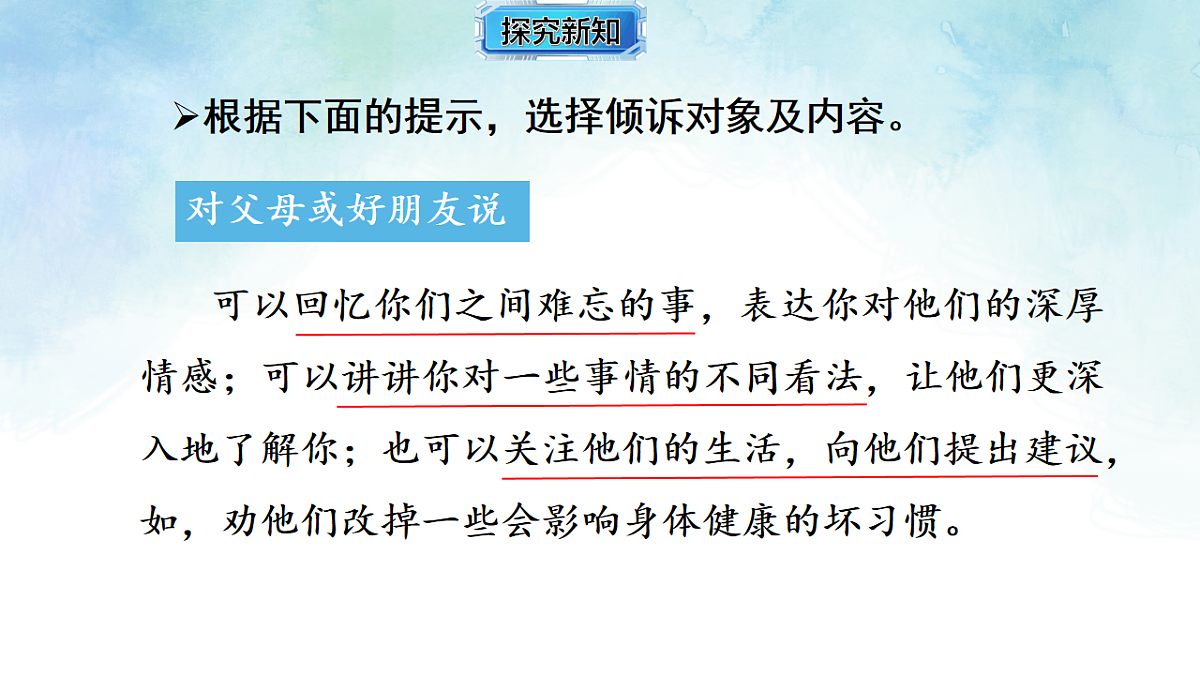 探究新知

➢根据下面的提示，选择倾诉对象及内容。

对父母或好朋友说

可以回忆你们之间难忘的事，表达你对他们的深厚情感；可以讲讲你对一些事情的不同看法，让他们更深入地了解你；也可以关注他们的生活，向他们提出建议，如，劝他们改掉一些会影响身体健康的坏习惯。